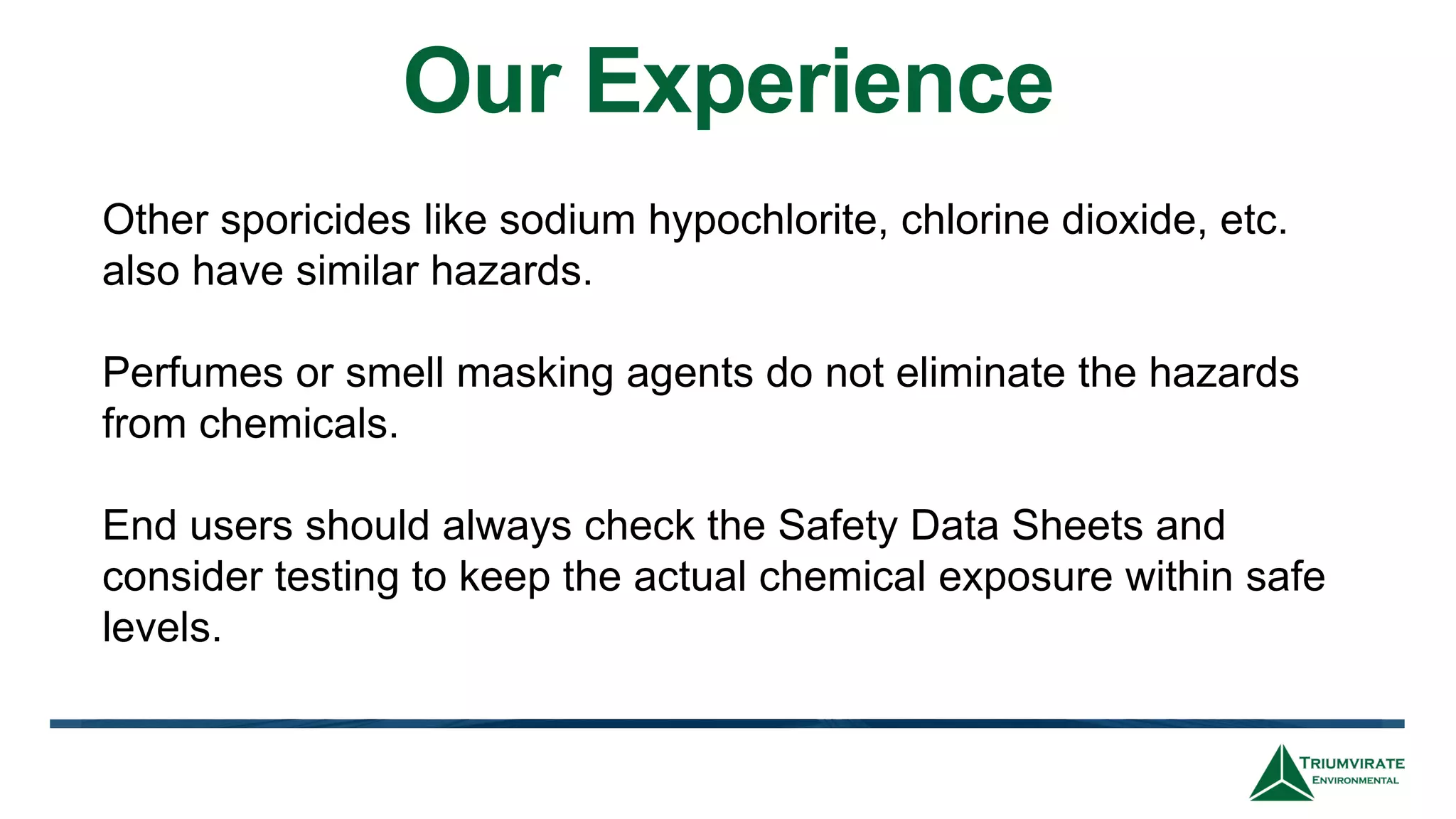 Our Experience

Other sporicides like sodium hypochlorite, chlorine dioxide, etc. also have similar hazards.

Perfumes or smell masking agents do not eliminate the hazards from chemicals.

End users should always check the Safety Data Sheets and consider testing to keep the actual chemical exposure within safe levels.

TRIUMVIRATE
ENVIRONMENTAL